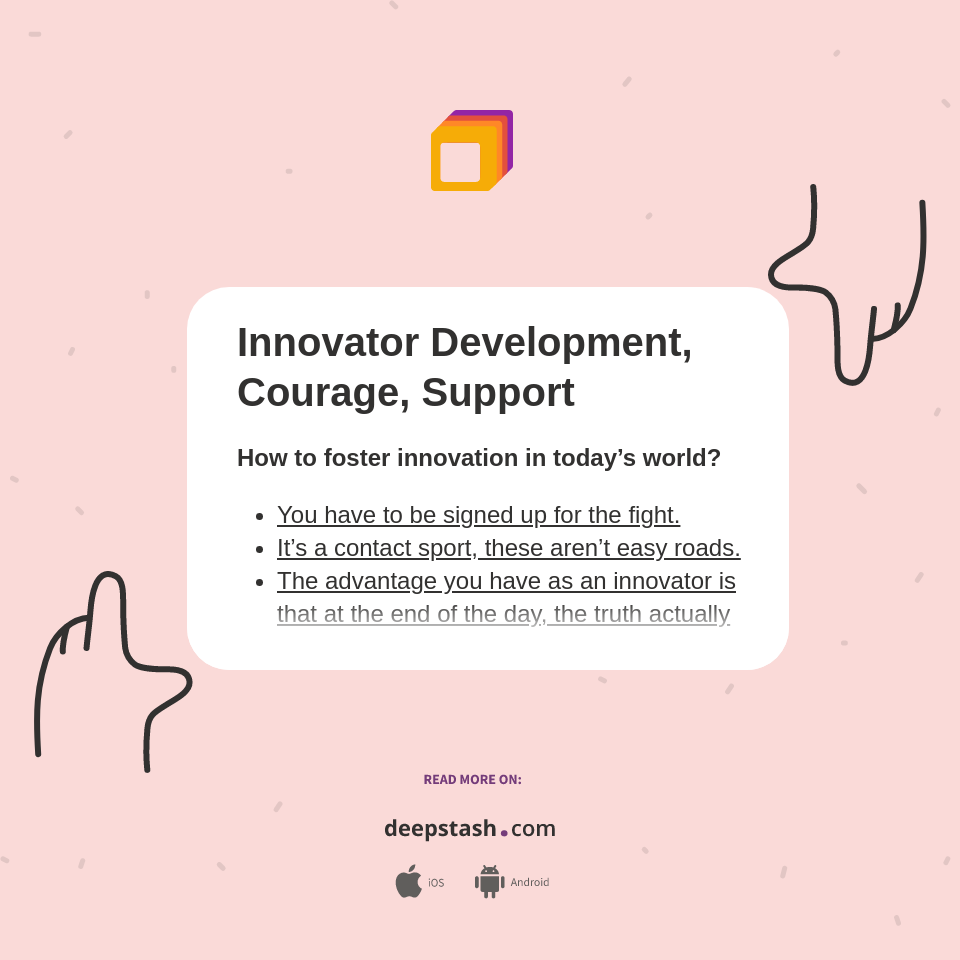 Innovator Development, Courage, Support

How to foster innovation in today’s world?

- You have to be signed up for the fight.
- It’s a contact sport, these aren’t easy roads.
- The advantage you have as an innovator is that at the end of the day, the truth actually

READ MORE ON:

deepstash.com

iOS Android